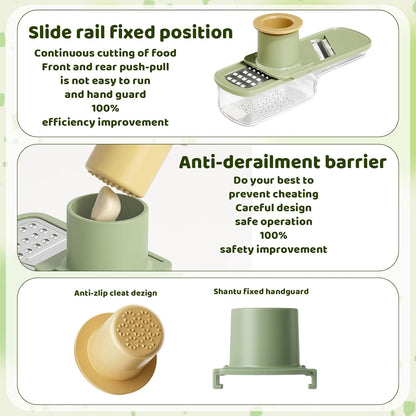 Slide rail fixed position

Continuous cutting of food
Front and rear push-pull
is not easy to run
and hand guard
100%
efficiency improvement

Anti-derailment barrier

Do your best to
prevent cheating
Careful design
safe operation
100%
safety improvement

Anti-zlip cleat dezign

Shantu fixed handguard